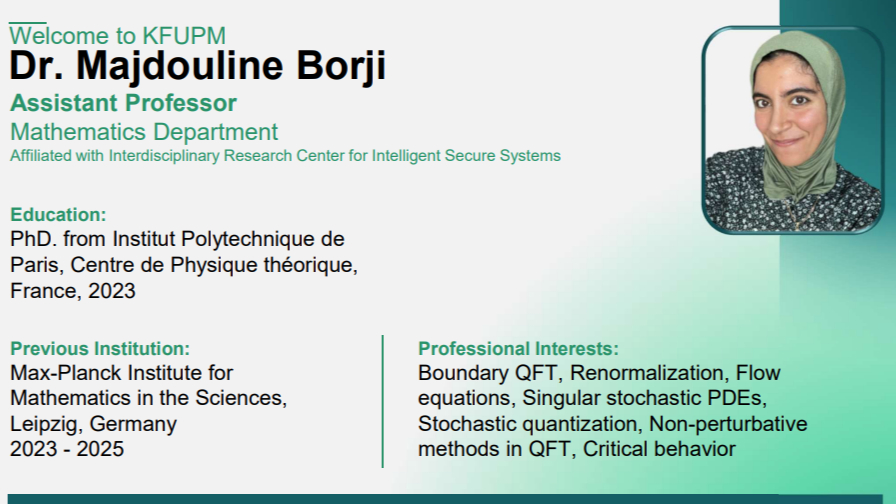 Welcome to KFUPM
Dr. Majdouline Borji
Assistant Professor
Mathematics Department
Affiliated with Interdisciplinary Research Center for Intelligent Secure Systems

Education:
PhD. from Institut Polytechnique de Paris, Centre de Physique théorique, France, 2023

Previous Institution:
Max-Planck Institute for Mathematics in the Sciences, Leipzig, Germany
2023 - 2025

Professional Interests:
Boundary QFT, Renormalization, Flow equations, Singular stochastic PDEs, Stochastic quantization, Non-perturbative methods in QFT, Critical behavior